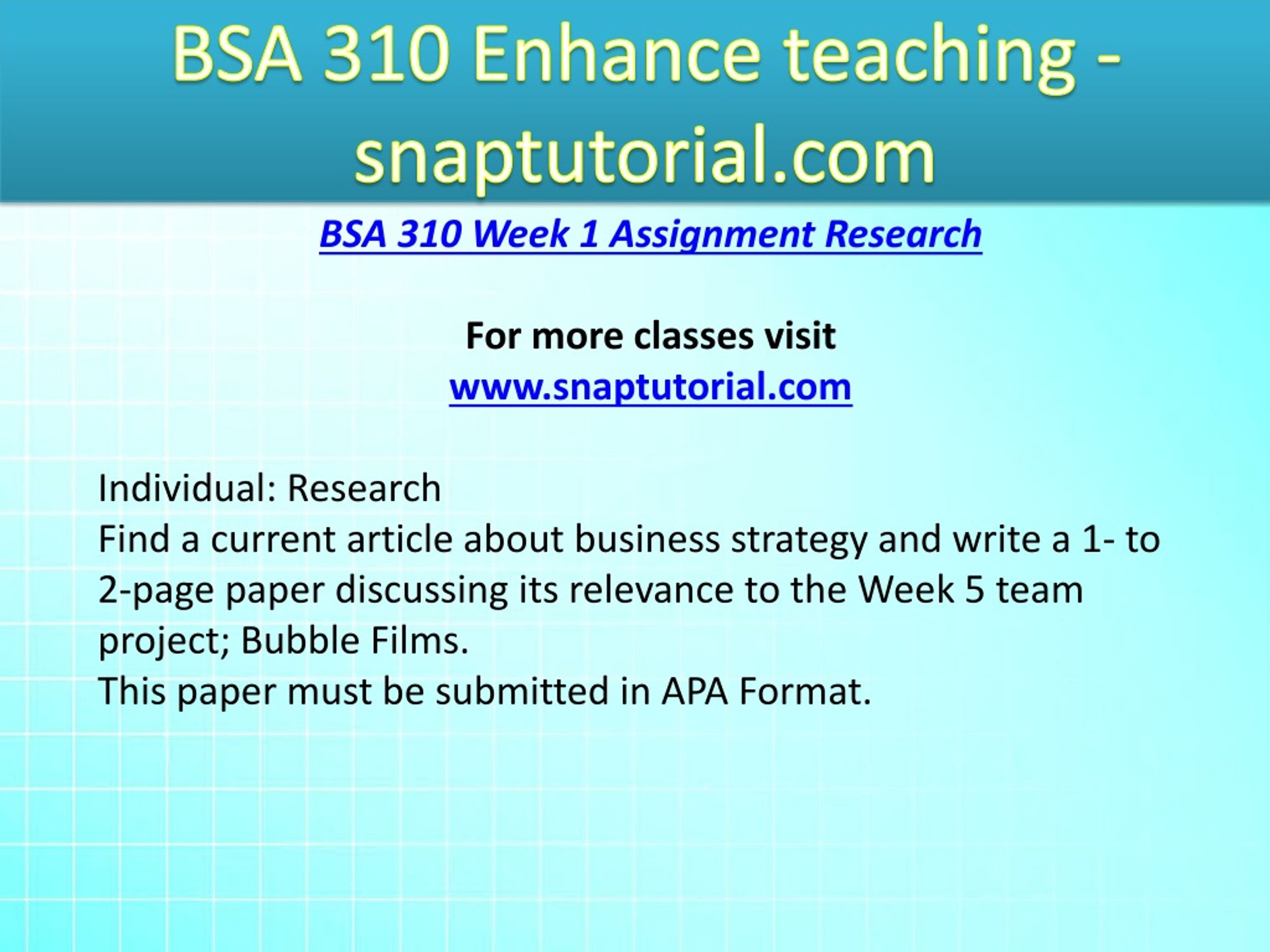 BSA 310 Enhance teaching - snaptutorial.com

BSA 310 Week 1 Assignment Research

For more classes visit
www.snaptutorial.com

Individual: Research
Find a current article about business strategy and write a 1- to 2-page paper discussing its relevance to the Week 5 team project; Bubble Films.
This paper must be submitted in APA Format.